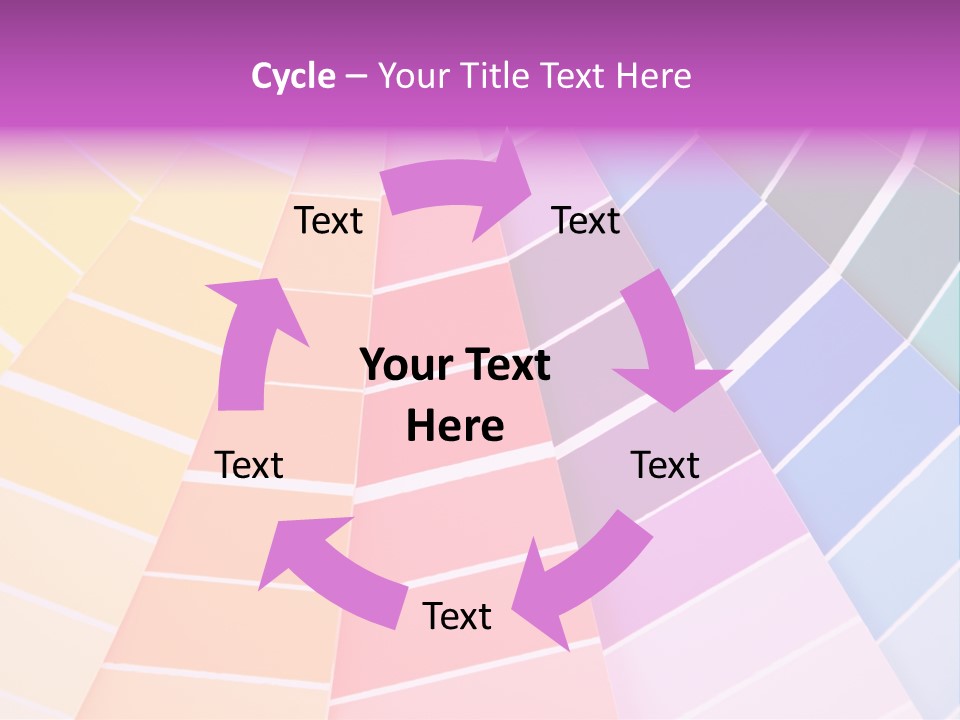 Cycle – Your Title Text Here

Text

Text

Your Text Here

Text

Text

Text